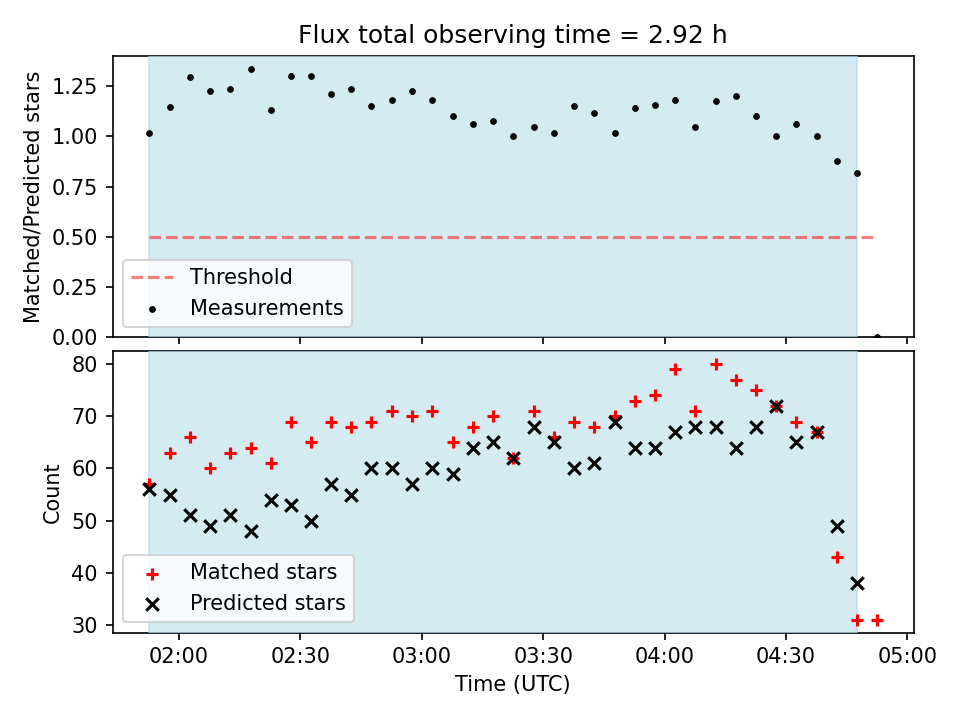 Flux total observing time = 2.92 h

Matched/Predicted stars

1.25
1.00
0.75
0.50
0.25
0.00

Threshold
Measurements

Count

80
70
60
50
40
30

Matched stars
Predicted stars

02:00
02:30
03:00
03:30
04:00
04:30
05:00

Time (UTC)